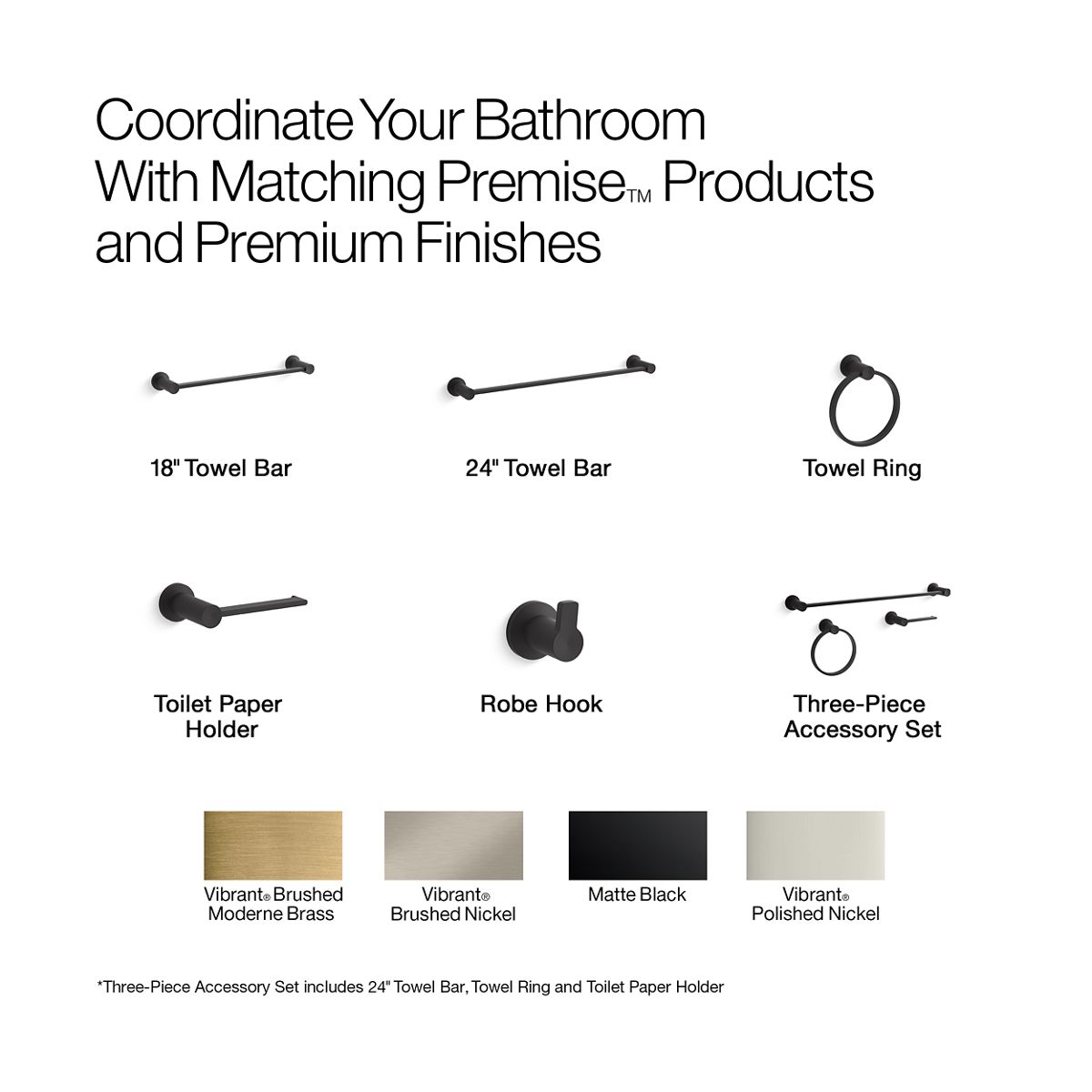 Coordinate Your Bathroom With Matching Premise™ Products and Premium Finishes

18" Towel Bar

24" Towel Bar

Towel Ring

Toilet Paper Holder

Robe Hook

Three-Piece Accessory Set

Vibrant® Brushed Moderne Brass

Vibrant® Brushed Nickel

Matte Black

Vibrant® Polished Nickel

*Three-Piece Accessory Set includes 24" Towel Bar, Towel Ring and Toilet Paper Holder